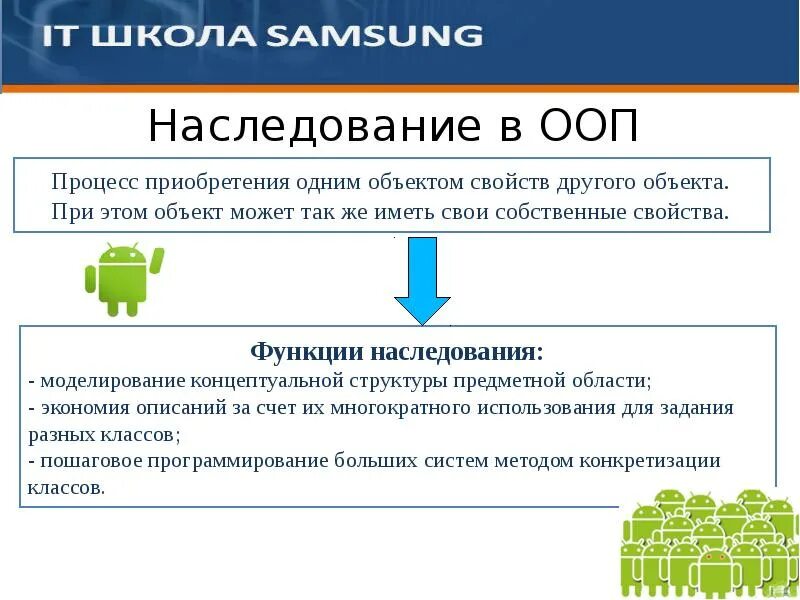 IT ШКОЛА SAMSUNG

Наследование в ООП

Процесс приобретения одним объектом свойств другого объекта. При этом объект может так же иметь свои собственные свойства.

Функции наследования:
- моделирование концептуальной структуры предметной области;
- экономия описаний за счет их многократного использования для задания разных классов;
- пошаговое программирование больших систем методом конкретизации классов.